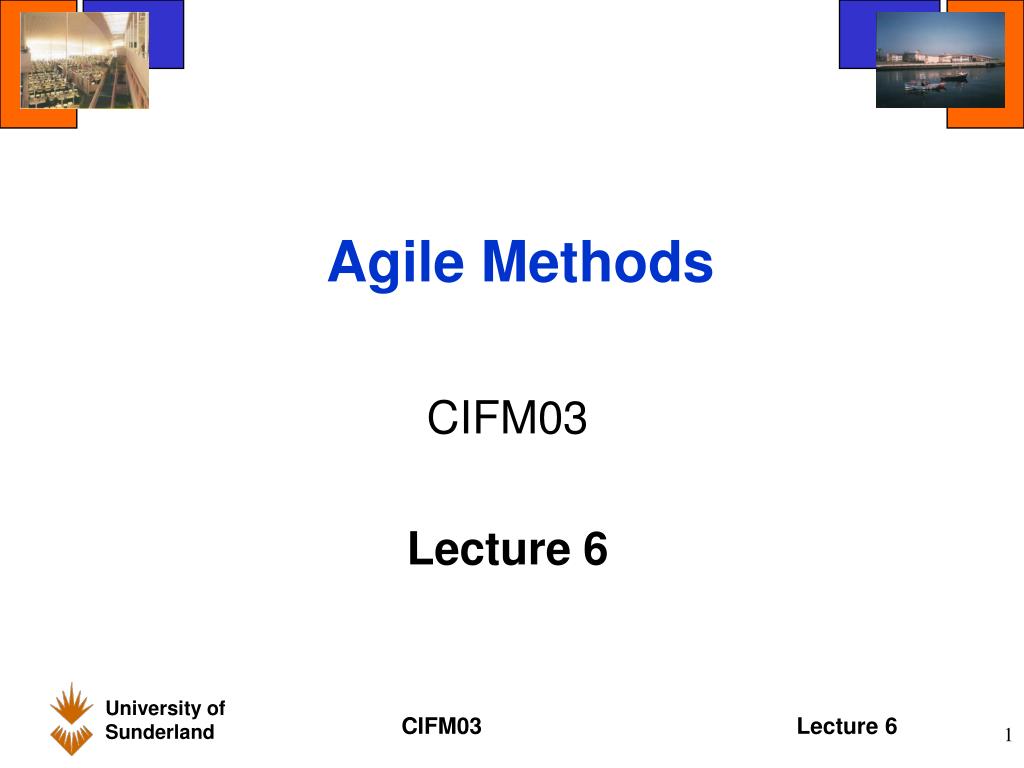 Agile Methods

CIFM03

Lecture 6

University of Sunderland

CIFM03

Lecture 6

1